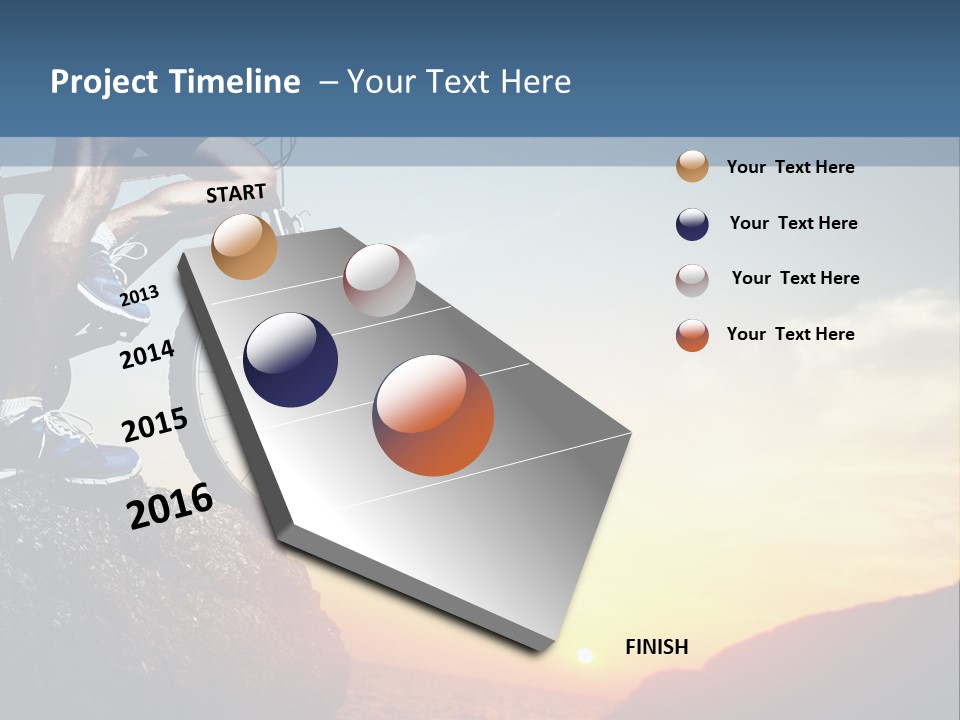 Project Timeline – Your Text Here

START

2013

2014

2015

2016

FINISH

Your Text Here

Your Text Here

Your Text Here

Your Text Here